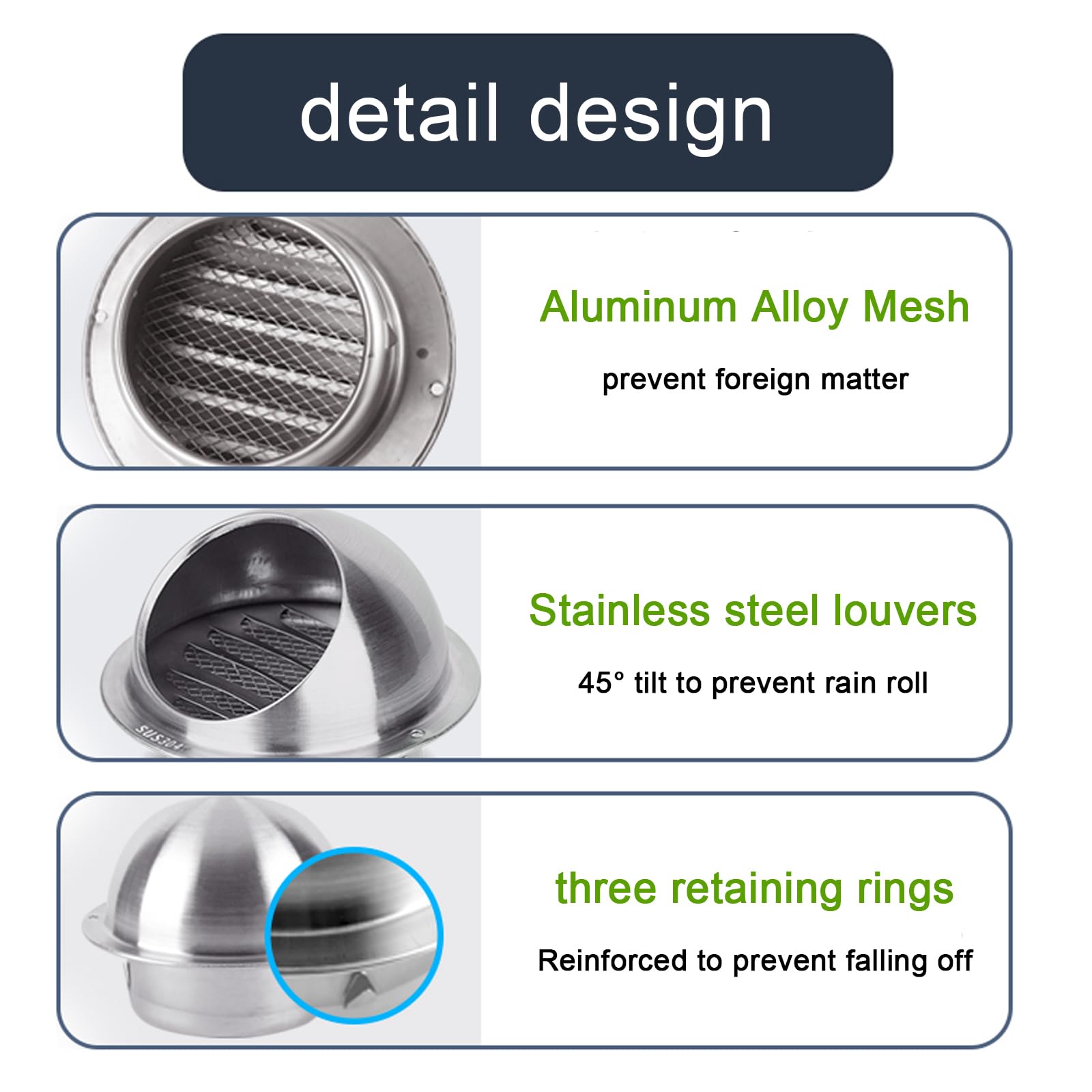 detail design

Aluminum Alloy Mesh

prevent foreign matter

SUS304

Stainless steel louvers

45° tilt to prevent rain roll

three retaining rings

Reinforced to prevent falling off